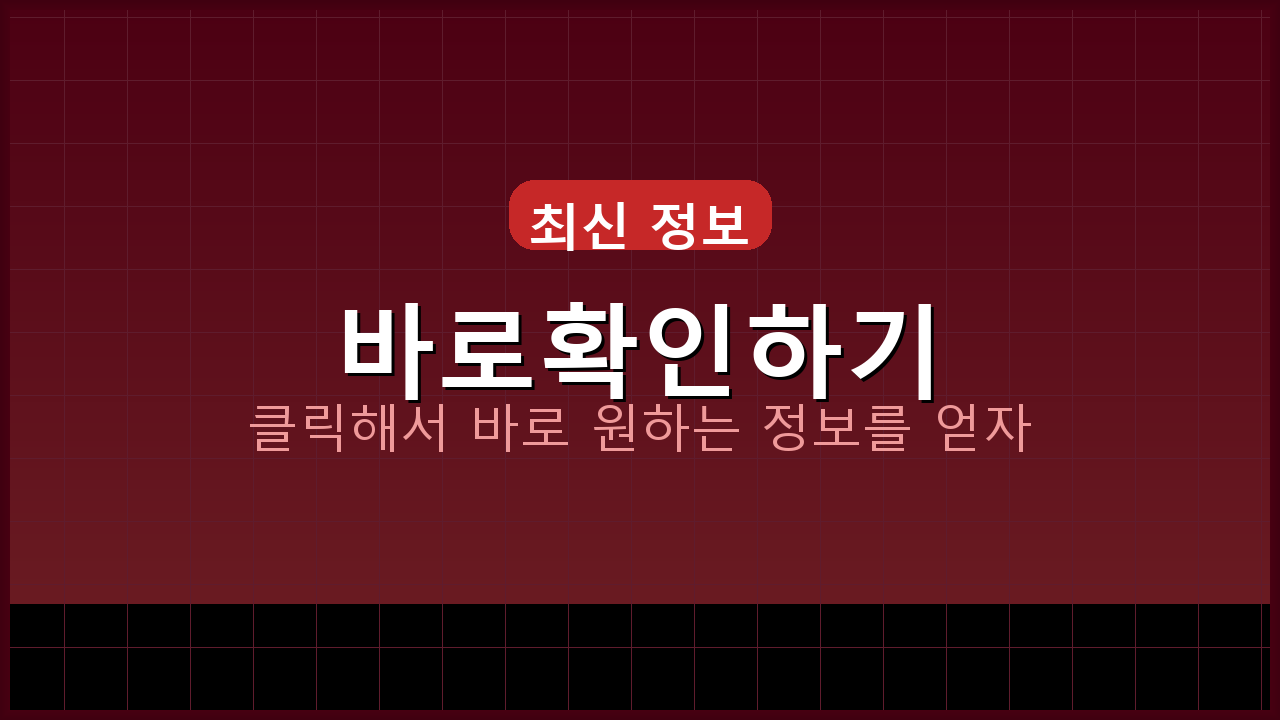 최신 정보

바로확인하기

클릭해서 바로 원하는 정보를 얻자